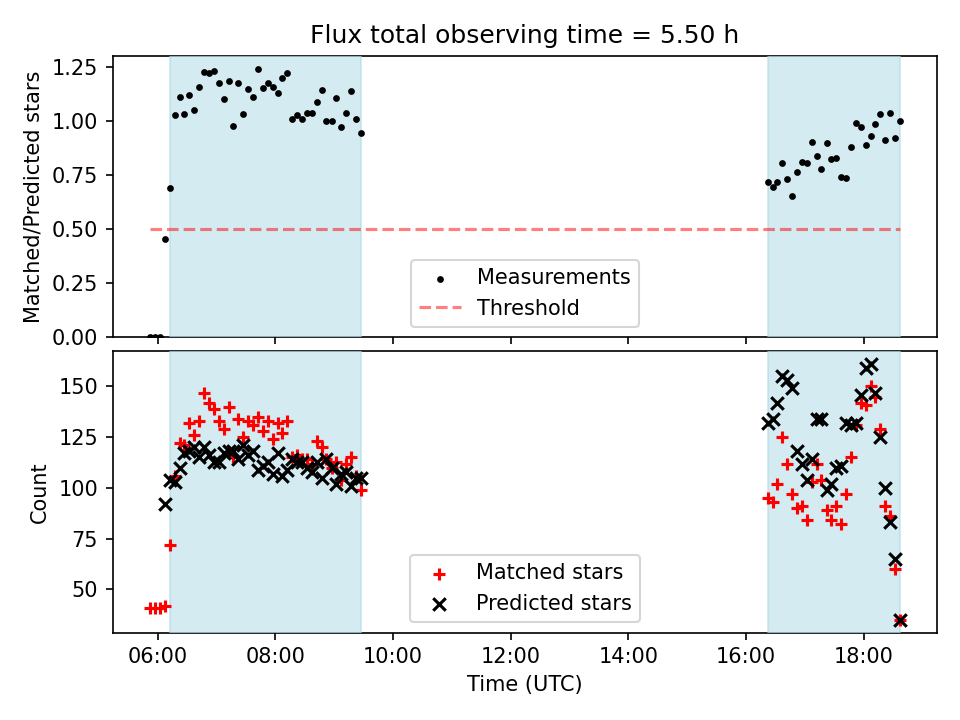 Flux total observing time = 5.50 h

Matched/Predicted stars

1.25
1.00
0.75
0.50
0.25
0.00

Measurements
Threshold

Count

150
125
100
75
50

Matched stars
Predicted stars

06:00 08:00 10:00 12:00 14:00 16:00 18:00

Time (UTC)